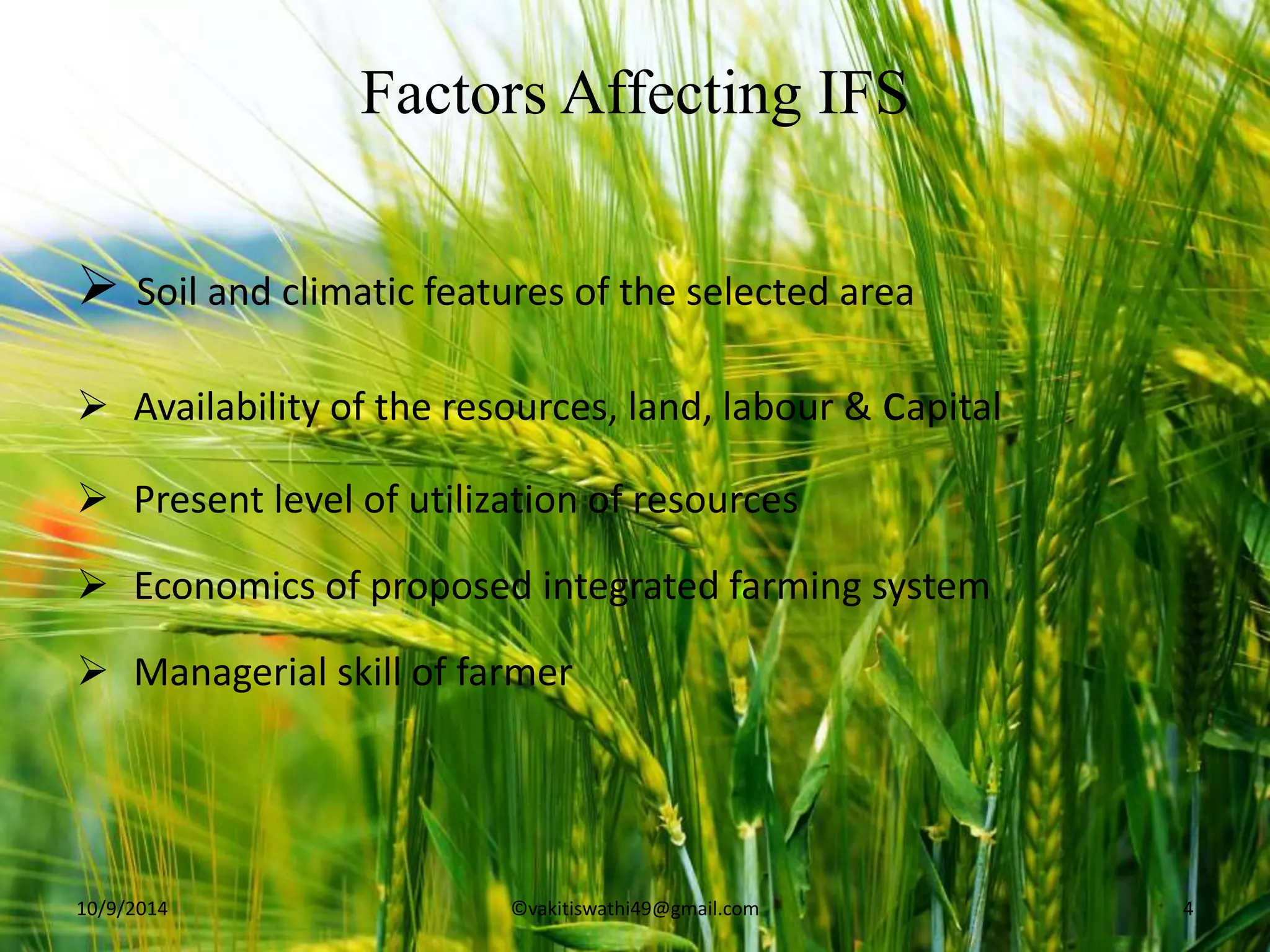 Factors Affecting IFS

➢ Soil and climatic features of the selected area

➢ Availability of the resources, land, labour & Capital

➢ Present level of utilization of resources

➢ Economics of proposed integrated farming system

➢ Managerial skill of farmer

10/9/2014 ©vakitiswathi49@gmail.com 4